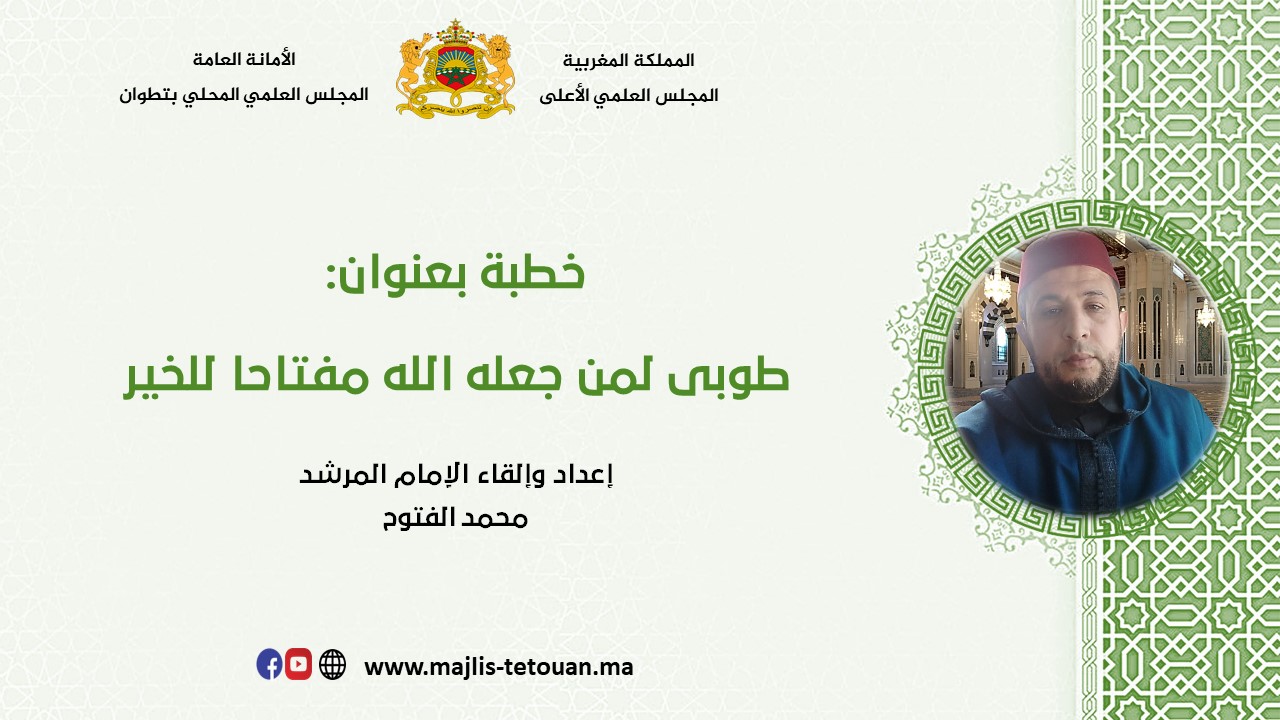 المملكة المغربية
المجلس العلمي الأعلى

الأمانة العامة
المجلس العلمي المحلي بتطوان

خطبة بعنوان:

طوبى لمن جعله الله مفتاحا للخير

إعداد وإلقاء الإمام المرشد
محمد الفتوح

www.majlis-tetouan.ma